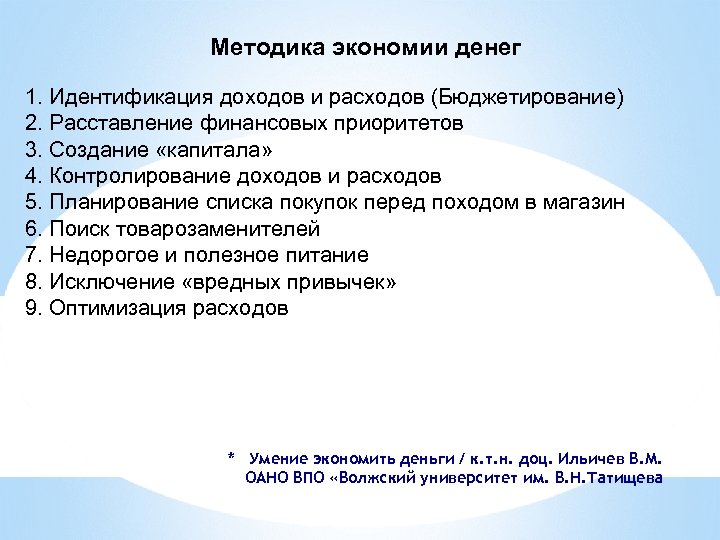 Методика экономии денег

1. Идентификация доходов и расходов (Бюджетирование)
2. Расставление финансовых приоритетов
3. Создание «капитала»
4. Контролирование доходов и расходов
5. Планирование списка покупок перед походом в магазин
6. Поиск товарозаменителей
7. Недорогое и полезное питание
8. Исключение «вредных привычек»
9. Оптимизация расходов

* Умение экономить деньги / к.т.н. доц. Ильичев В.М. ОАНО ВПО «Волжский университет им. В.Н.Татищева